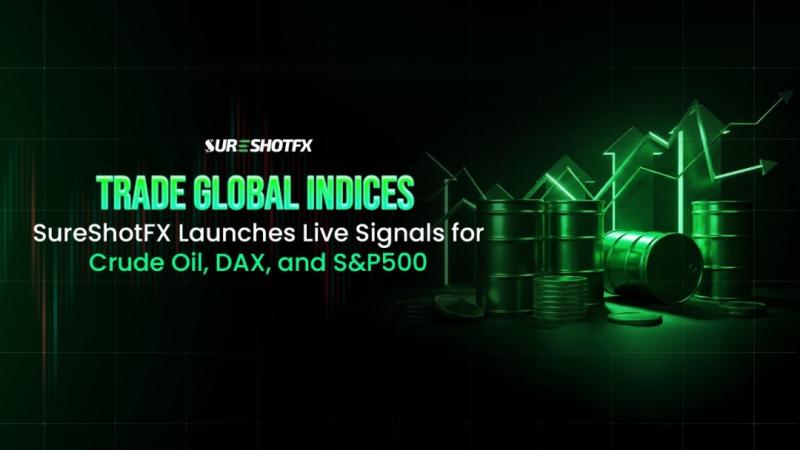 SURESHOTFX

TRADE GLOBAL INDICES

SureShotFX Launches Live Signals for Crude Oil, DAX, and S&P500